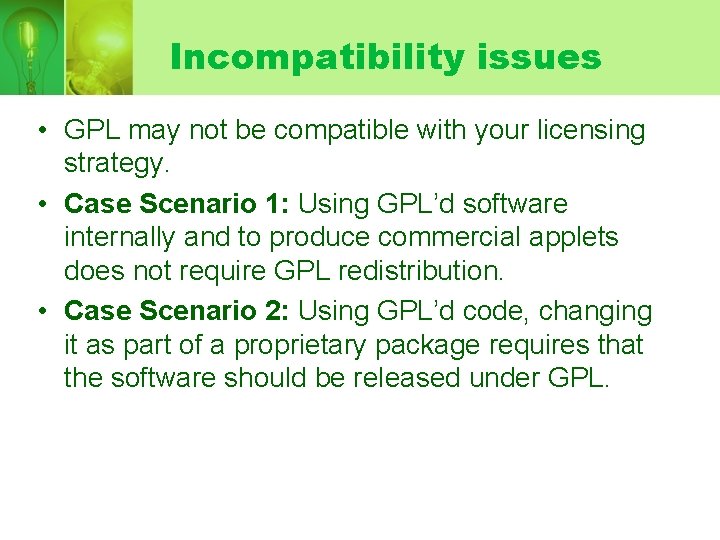 Incompatibility issues

• GPL may not be compatible with your licensing strategy.

• Case Scenario 1: Using GPL’d software internally and to produce commercial applets does not require GPL redistribution.

• Case Scenario 2: Using GPL’d code, changing it as part of a proprietary package requires that the software should be released under GPL.